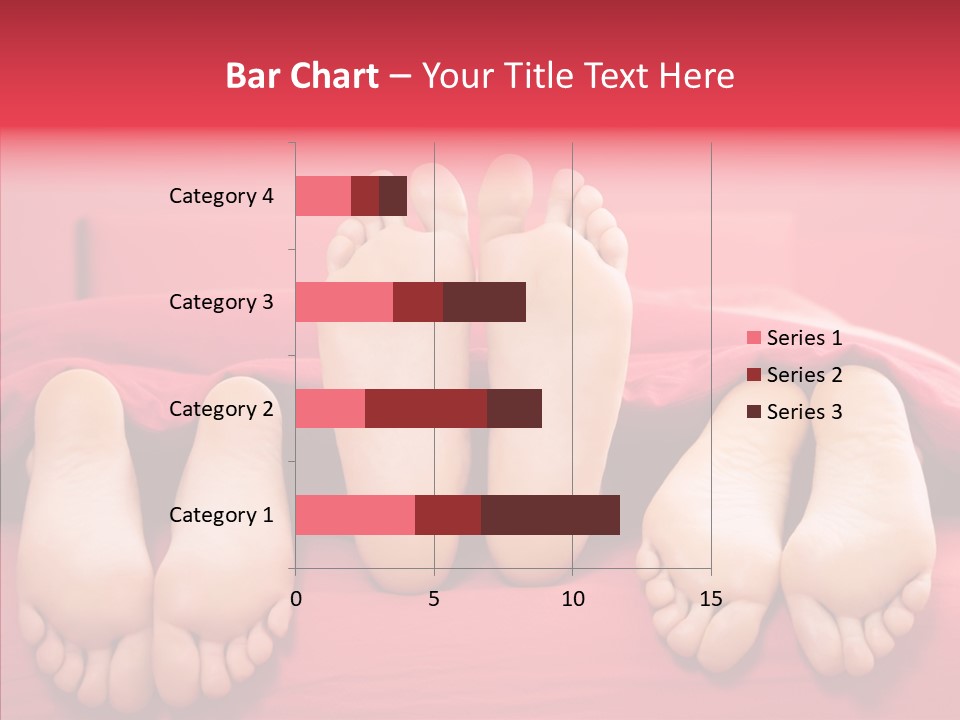 Bar Chart – Your Title Text Here

Category 4
Category 3
Category 2
Category 1

0
5
10
15

Series 1
Series 2
Series 3